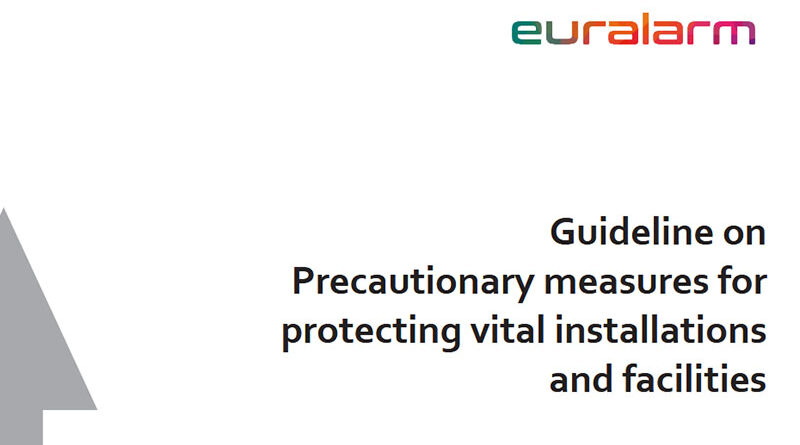 euralarm

Guideline on
Precautionary measures for
protecting vital installations
and facilities